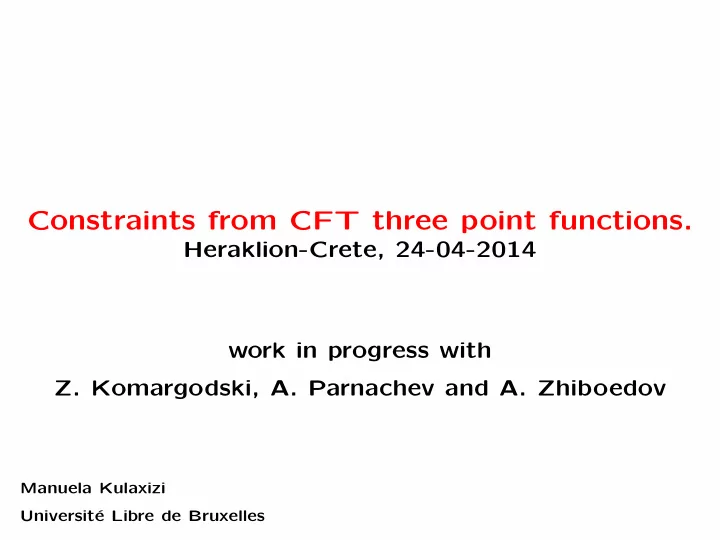 Constraints from CFT three point functions.
Heraklion-Crete, 24-04-2014

work in progress with
Z. Komargodski, A. Parnachev and A. Zhiboedov

Manuela Kulaxizi
Université Libre de Bruxelles